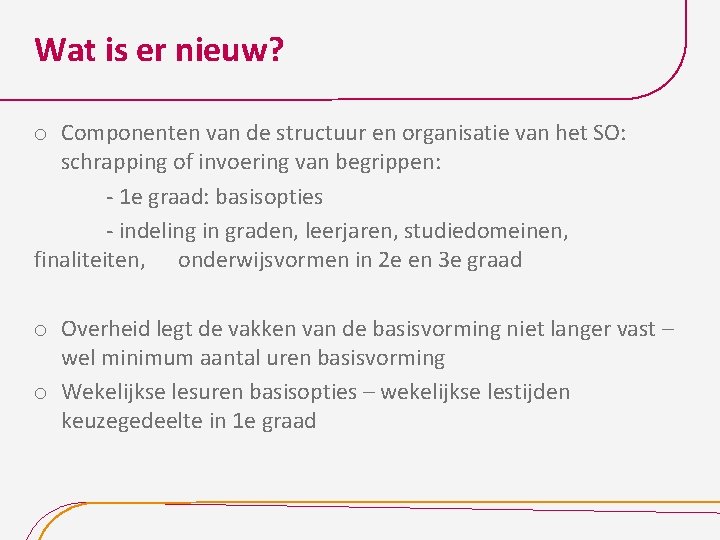 Wat is er nieuw?

o Componenten van de structuur en organisatie van het SO: schrapping of invoering van begrippen:

- 1e graad: basisopties

- indeling in graden, leerjaren, studiedomeinen, finaliteiten, onderwijsvormen in 2e en 3e graad

o Overheid legt de vakken van de basisvorming niet langer vast – wel minimum aantal uren basisvorming

o Wekelijkse lesuren basisopties – wekelijkse lestijden keuzegedeelte in 1e graad